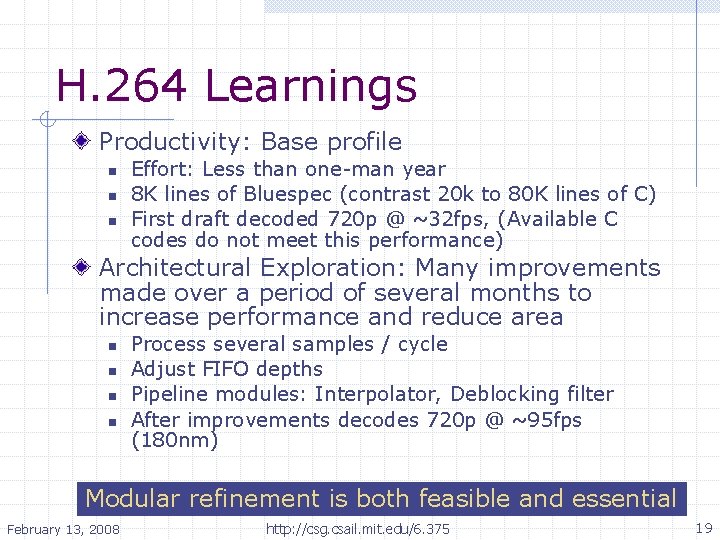 H.264 Learnings

Productivity: Base profile
- Effort: Less than one-man year
- 8K lines of Bluespec (contrast 20k to 80K lines of C)
- First draft decoded 720p @ ~32fps, (Available C codes do not meet this performance)

Architectural Exploration: Many improvements made over a period of several months to increase performance and reduce area
- Process several samples / cycle
- Adjust FIFO depths
- Pipeline modules: Interpolator, Deblocking filter
- After improvements decodes 720p @ ~95fps (180nm)

Modular refinement is both feasible and essential

February 13, 2008

http://csg.csail.mit.edu/6.375

19